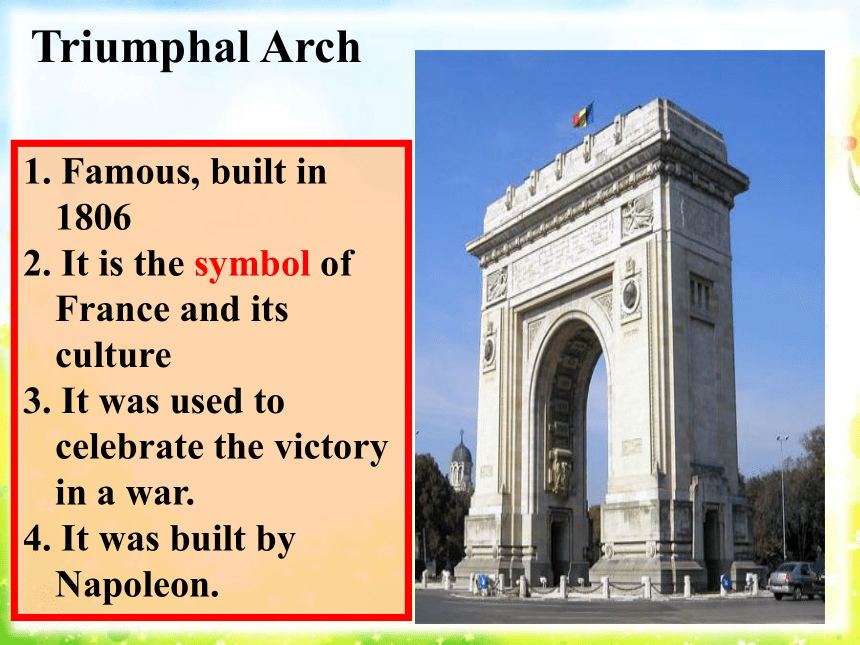 Triumphal Arch

1. Famous, built in 1806
2. It is the symbol of France and its culture
3. It was used to celebrate the victory in a war.
4. It was built by Napoleon.